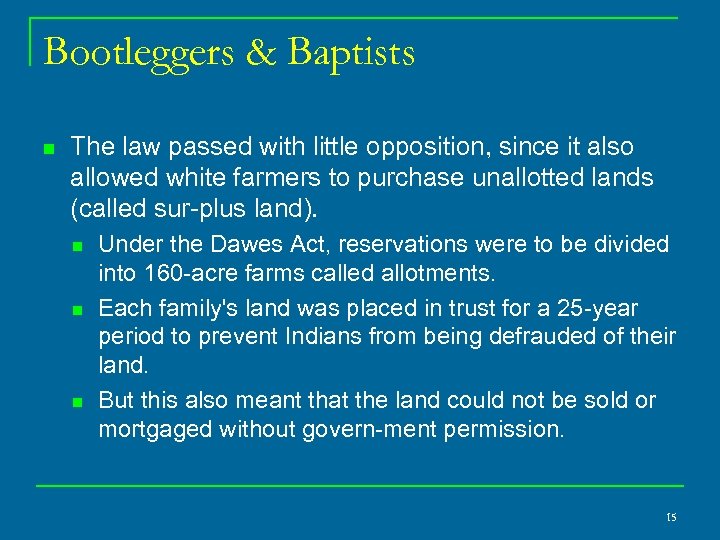 Bootleggers & Baptists

The law passed with little opposition, since it also allowed white farmers to purchase unallotted lands (called sur-plus land).

Under the Dawes Act, reservations were to be divided into 160-acre farms called allotments.

Each family's land was placed in trust for a 25-year period to prevent Indians from being defrauded of their land.

But this also meant that the land could not be sold or mortgaged without govern-ment permission.

15